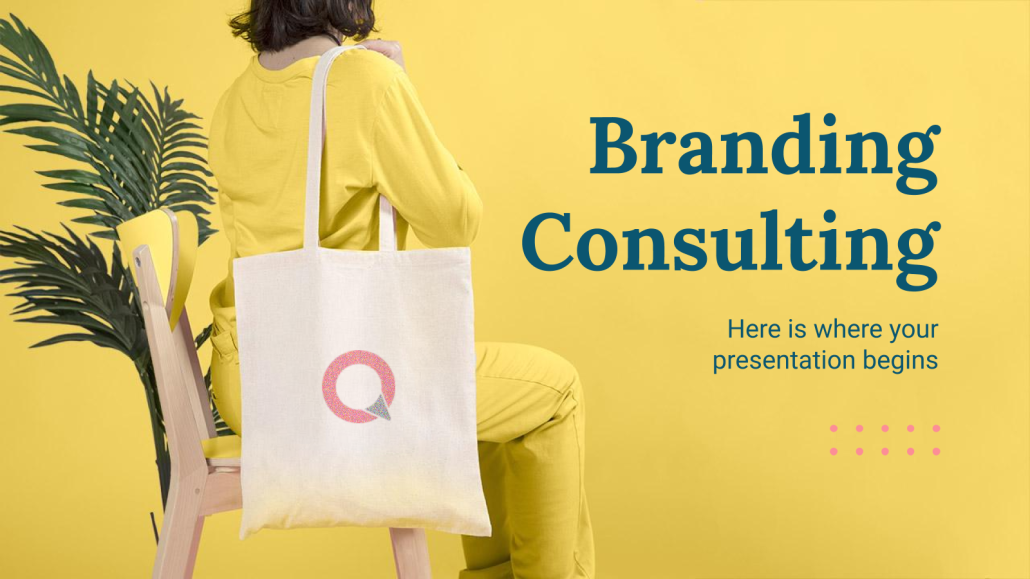 Branding Consulting

Here is where your presentation begins